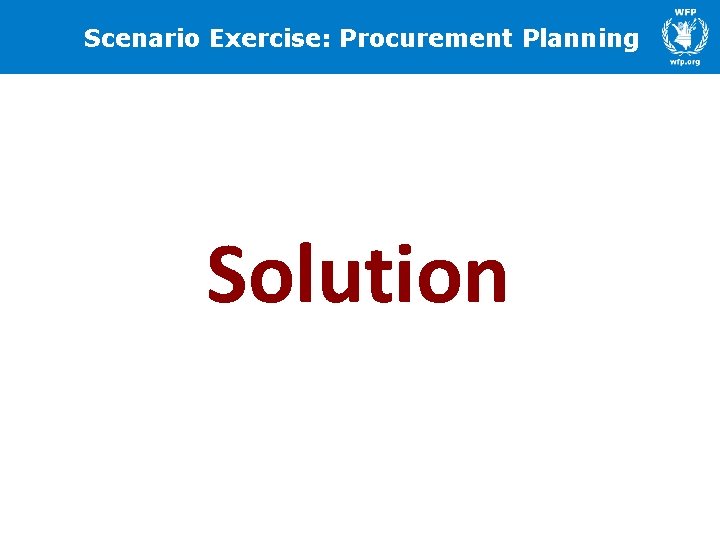 Scenario Exercise: Procurement Planning

WFP
wfp.org

Solution